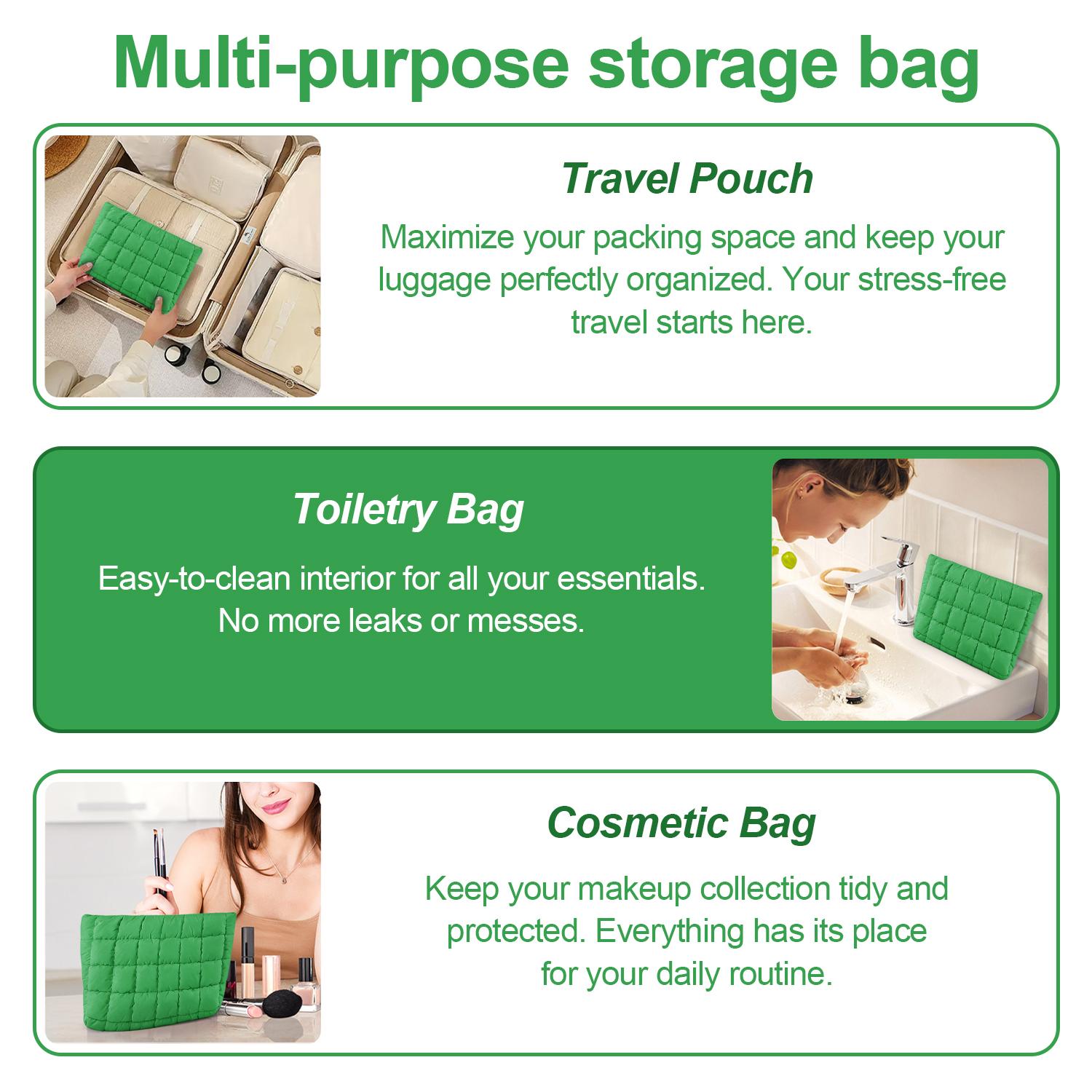 Multi-purpose storage bag

Travel Pouch

Maximize your packing space and keep your luggage perfectly organized. Your stress-free travel starts here.

Toiletry Bag

Easy-to-clean interior for all your essentials. No more leaks or messes.

Cosmetic Bag

Keep your makeup collection tidy and protected. Everything has its place for your daily routine.